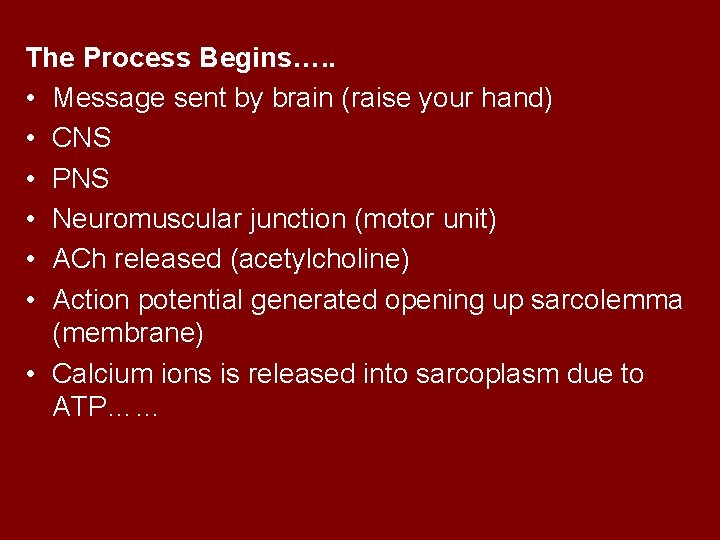 The Process Begins…..

• Message sent by brain (raise your hand)
• CNS
• PNS
• Neuromuscular junction (motor unit)
• ACh released (acetylcholine)
• Action potential generated opening up sarcolemma (membrane)
• Calcium ions is released into sarcoplasm due to ATP……